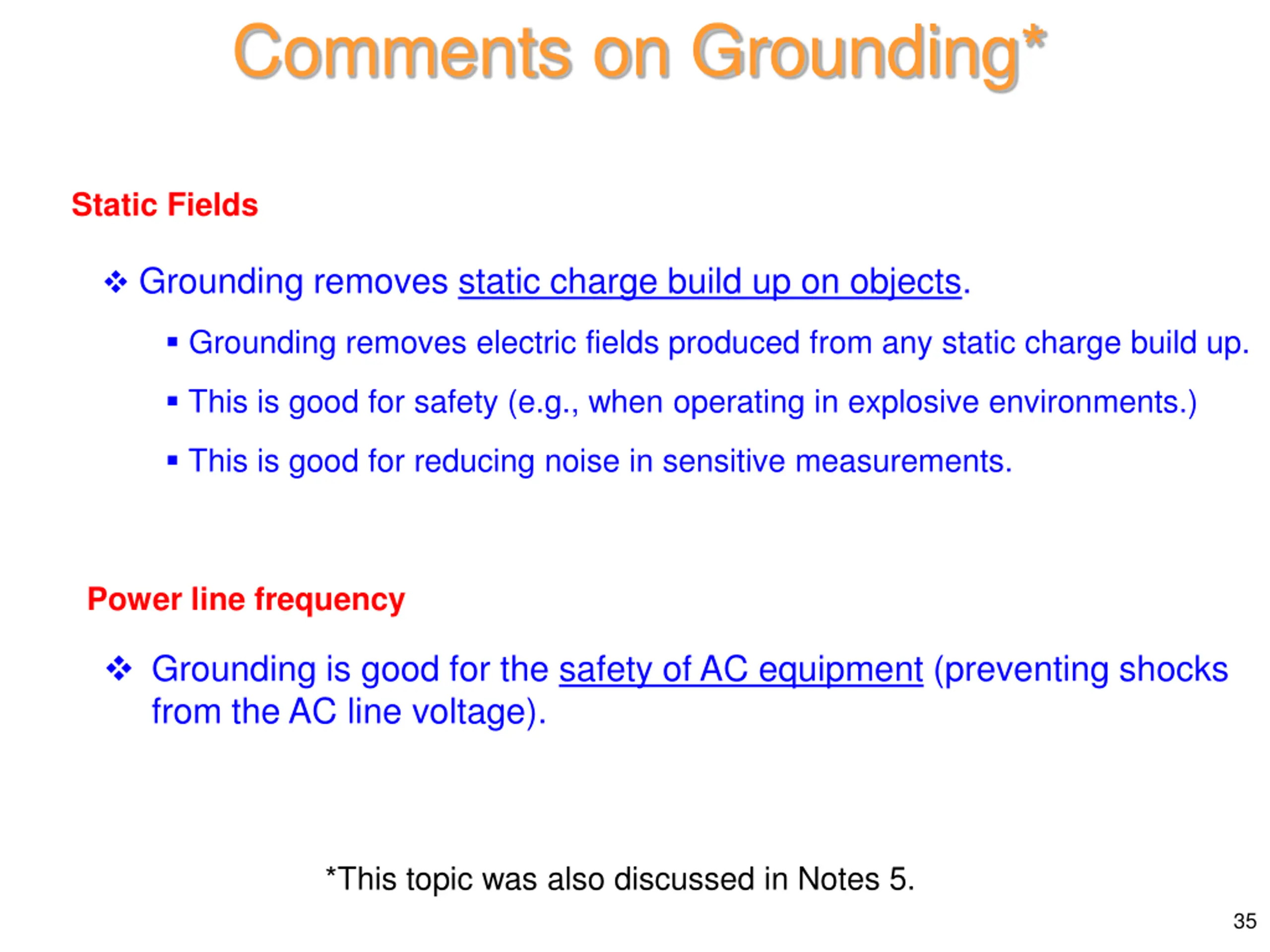 Comments on Grounding*

Static Fields

❖ Grounding removes static charge build up on objects.

▪ Grounding removes electric fields produced from any static charge build up.

▪ This is good for safety (e.g., when operating in explosive environments.)

▪ This is good for reducing noise in sensitive measurements.

Power line frequency

❖ Grounding is good for the safety of AC equipment (preventing shocks from the AC line voltage).

*This topic was also discussed in Notes 5.

35